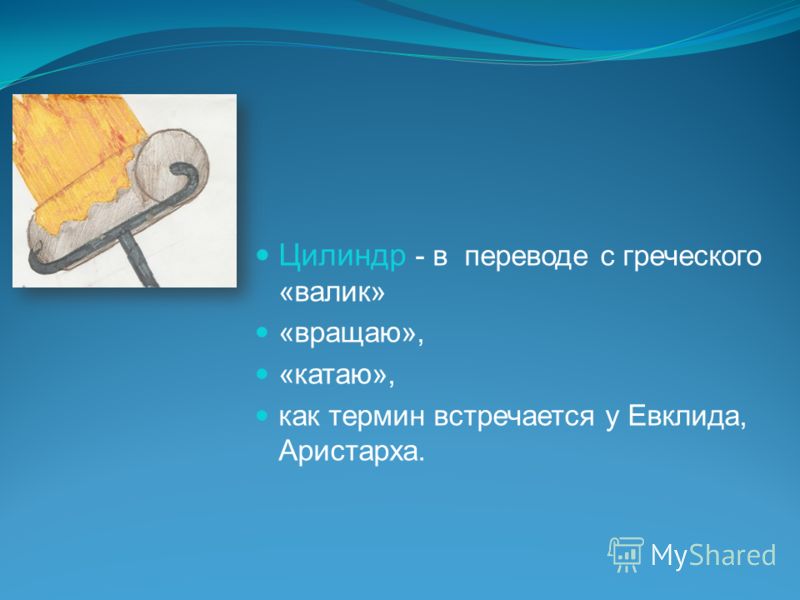 - Цилиндр - в переводе с греческого «валик»
- «вращаю»,
- «катаю»,
- как термин встречается у Евклида, Аристарха.

MyShared